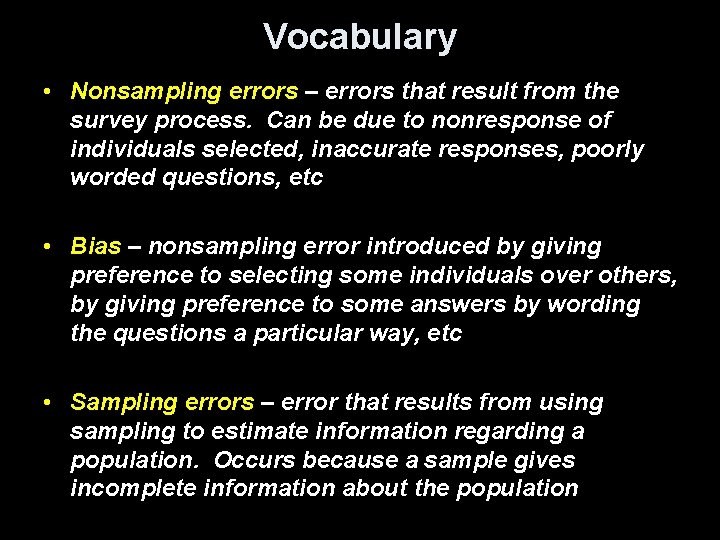 Vocabulary

• Nonsampling errors – errors that result from the survey process. Can be due to nonresponse of individuals selected, inaccurate responses, poorly worded questions, etc

• Bias – nonsampling error introduced by giving preference to selecting some individuals over others, by giving preference to some answers by wording the questions a particular way, etc

• Sampling errors – error that results from using sampling to estimate information regarding a population. Occurs because a sample gives incomplete information about the population